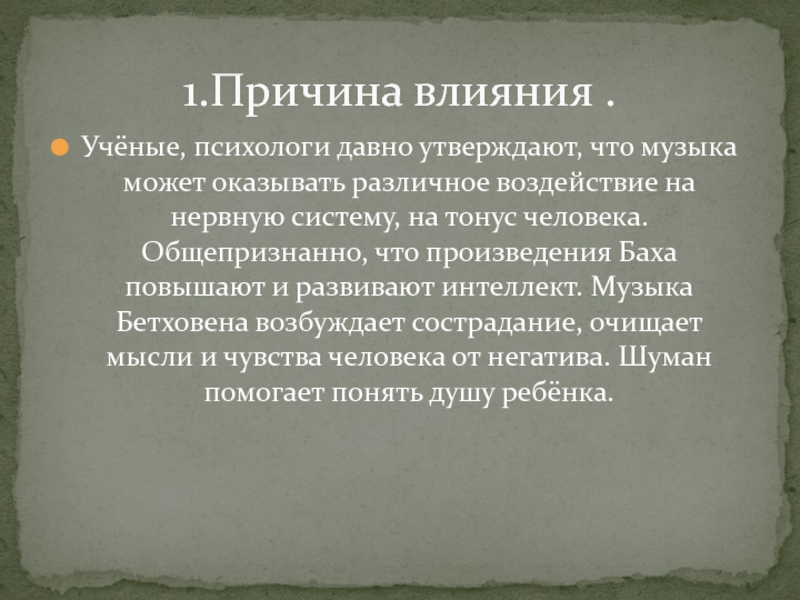 1.Причина влияния .

Учёные, психологи давно утверждают, что музыка может оказывать различное воздействие на нервную систему, на тонус человека. Общепризнанно, что произведения Баха повышают и развивают интеллект. Музыка Бетховена возбуждает сострадание, очищает мысли и чувства человека от негатива. Шуман помогает понять душу ребёнка.